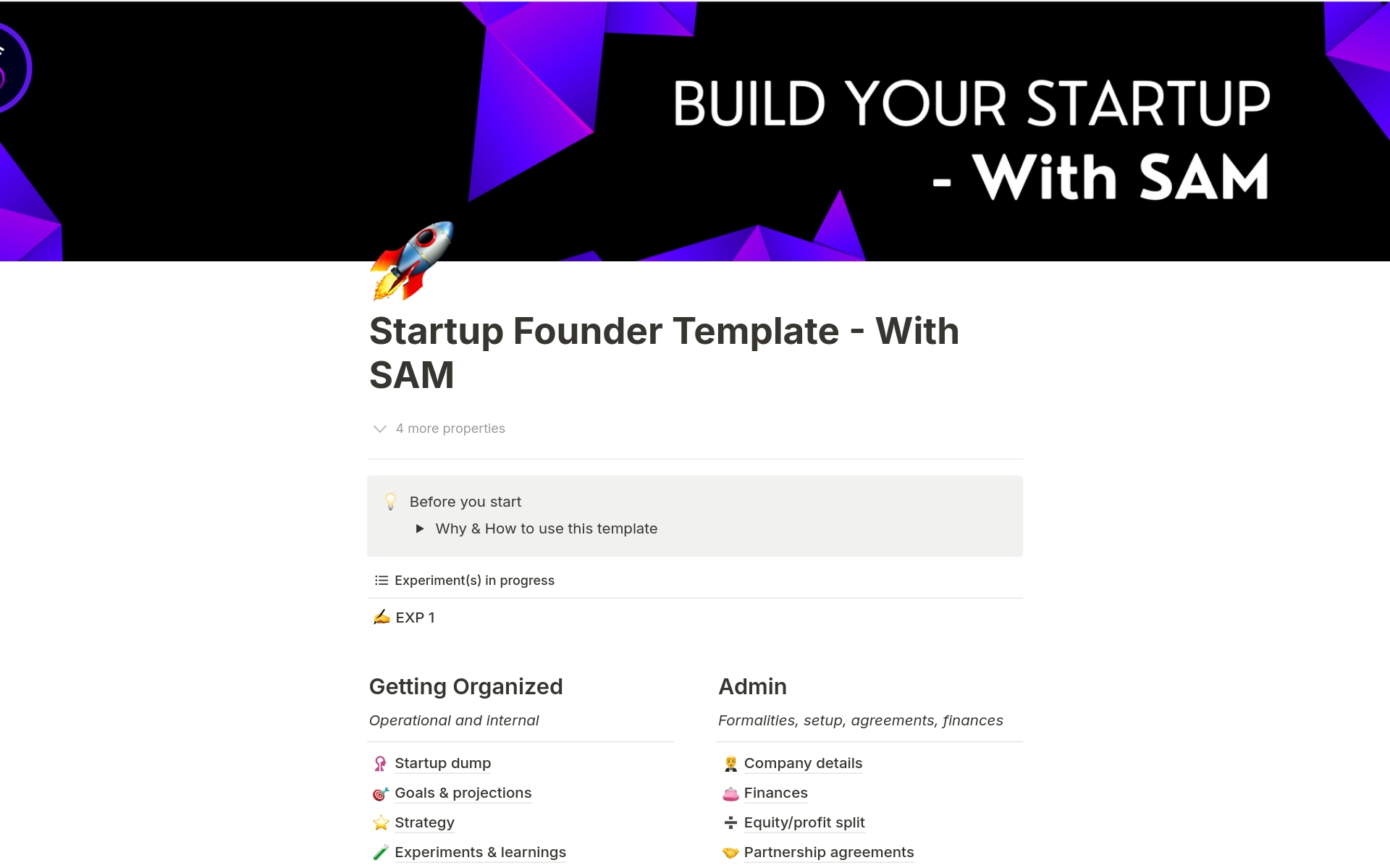 BUILD YOUR STARTUP
- With SAM

Startup Founder Template - With SAM

4 more properties

Before you start

Why & How to use this template

Experiment(s) in progress

EXP 1

Getting Organized

Operational and internal

Startup dump

Goals & projections

Strategy

Experiments & learnings

Admin

Formalities, setup, agreements, finances

Company details

Finances

Equity/profit split

Partnership agreements